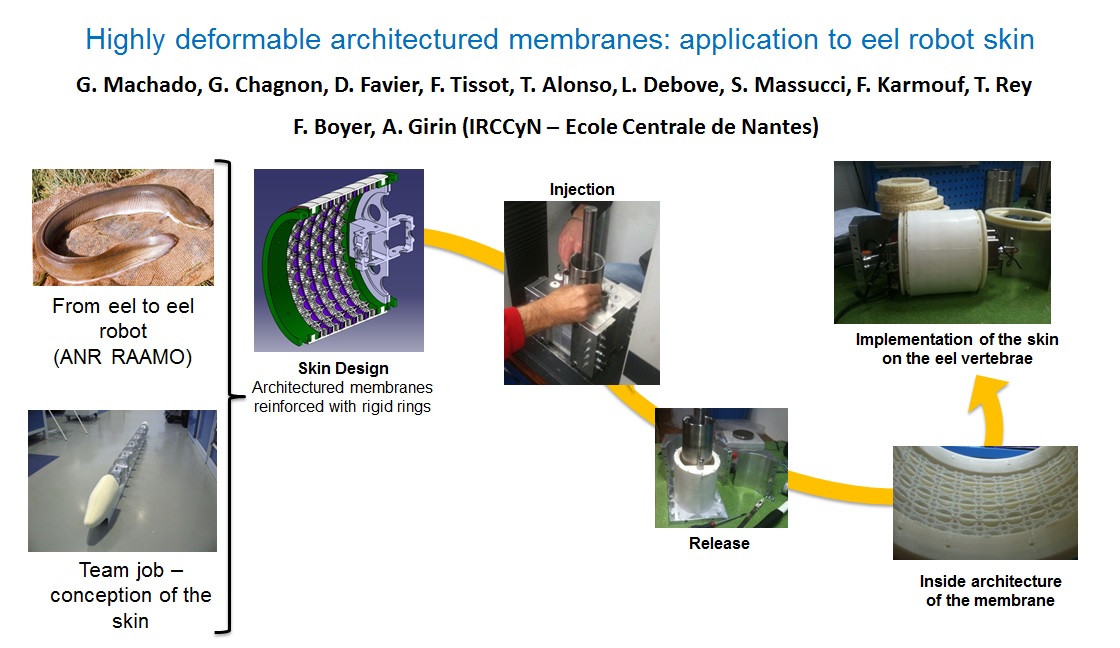 Highly deformable architectured membranes: application to eel robot skin

G. Machado, G. Chagnon, D. Favier, F. Tissot, T. Alonso, L. Debove, S. Massucci, F. Karmouf, T. Rey

F. Boyer, A. Girin (IRCCyN – Ecole Centrale de Nantes)

From eel to eel robot (ANR RAAMO)

Team job – conception of the skin

Skin Design
Architectured membranes reinforced with rigid rings

Injection

Release

Inside architecture of the membrane

Implementation of the skin on the eel vertebrae